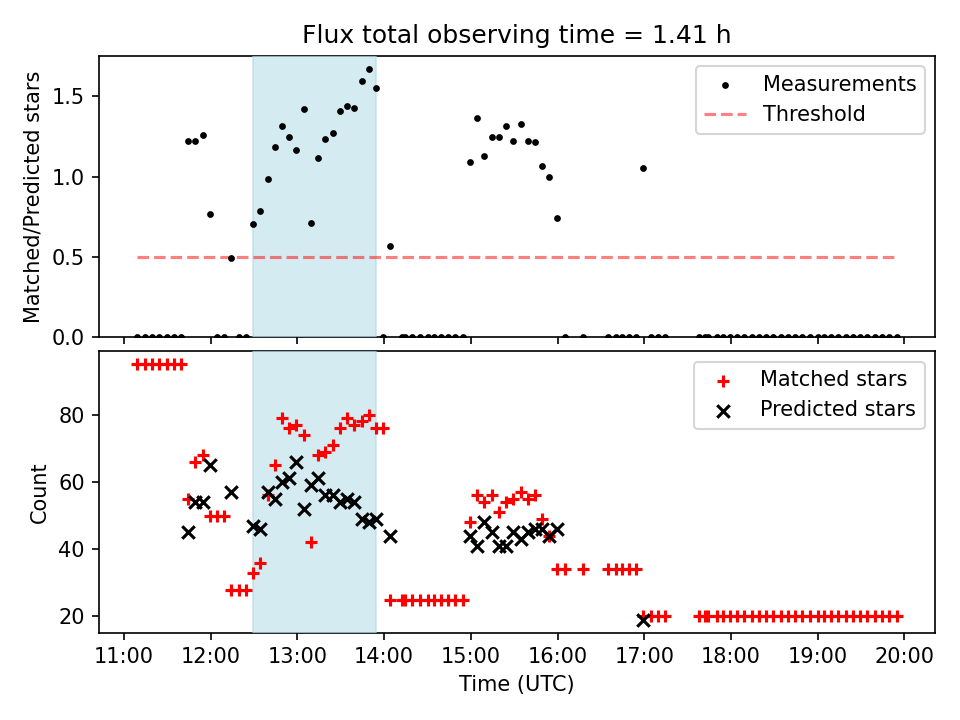 Flux total observing time = 1.41 h

Matched/Predicted stars

1.5
1.0
0.5
0.0

Measurements
Threshold

Count

80
60
40
20

Matched stars
Predicted stars

11:00 12:00 13:00 14:00 15:00 16:00 17:00 18:00 19:00 20:00

Time (UTC)